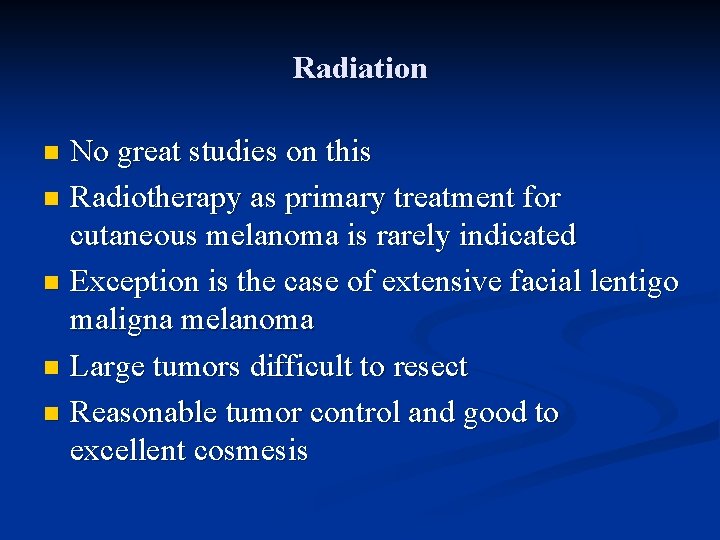 Radiation

- No great studies on this
- Radiotherapy as primary treatment for cutaneous melanoma is rarely indicated
- Exception is the case of extensive facial lentigo maligna melanoma
- Large tumors difficult to resect
- Reasonable tumor control and good to excellent cosmesis